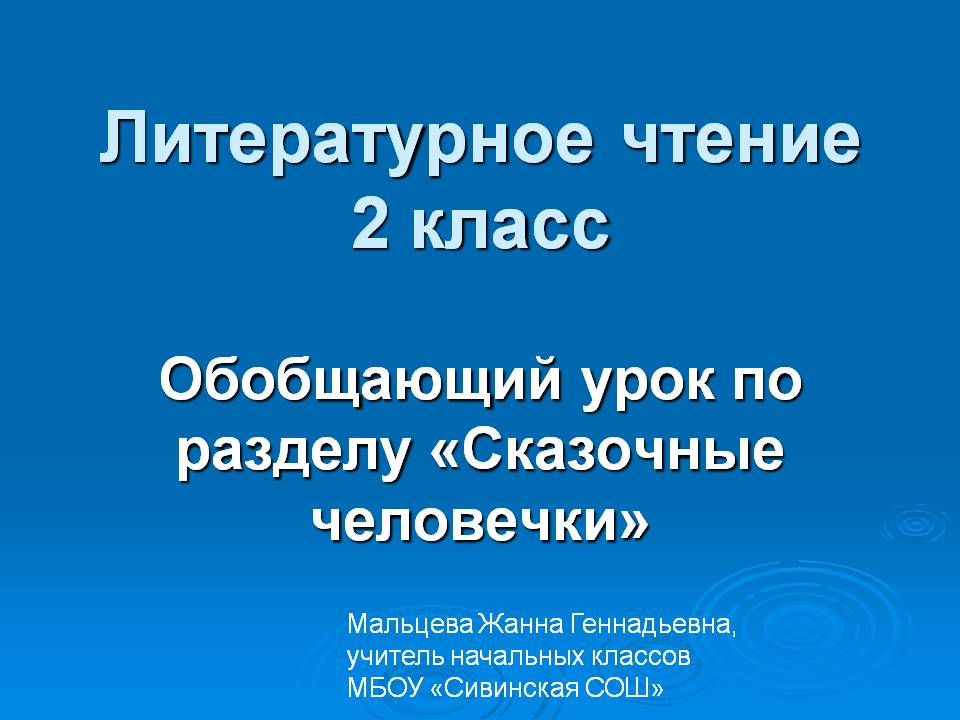 Литературное чтение
2 класс

Обобщающий урок по разделу «Сказочные человечки»

Мальцева Жанна Геннадьевна,
учитель начальных классов
МБОУ «Сивинская СОШ»